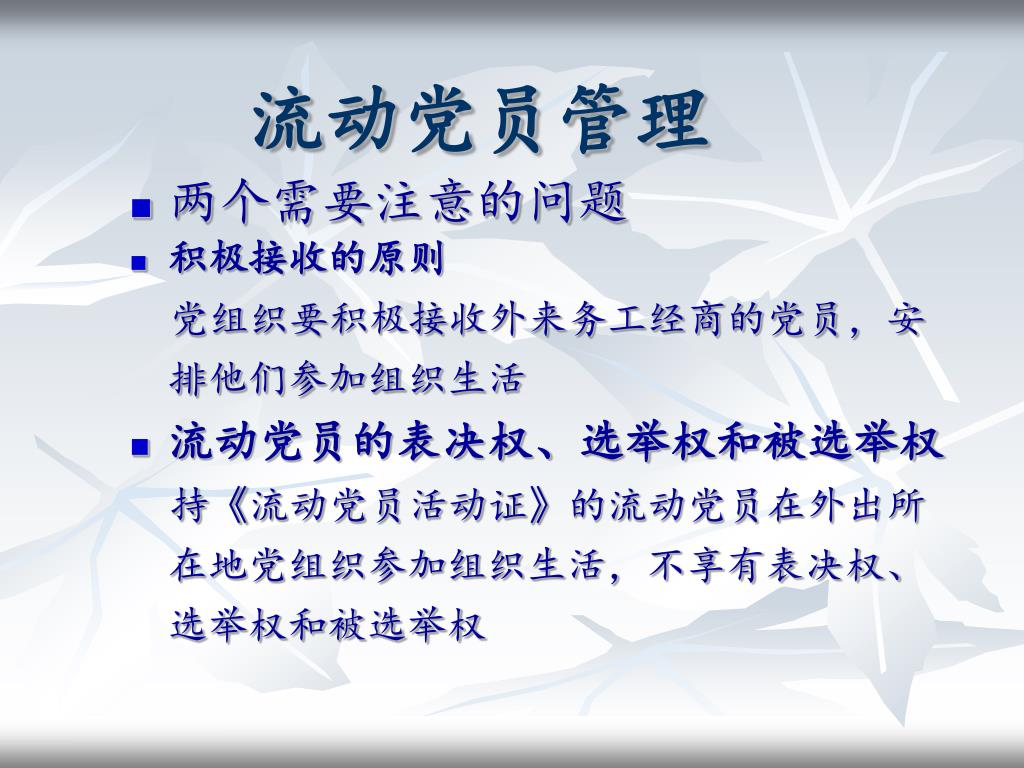 流动党员管理

■ 两个需要注意的问题

■ 积极接收的原则

党组织要积极接收外来务工经商的党员，安排他们参加组织生活

■ 流动党员的表决权、选举权和被选举权

持《流动党员活动证》的流动党员在外出所在地党组织参加组织生活，不享有表决权、选举权和被选举权